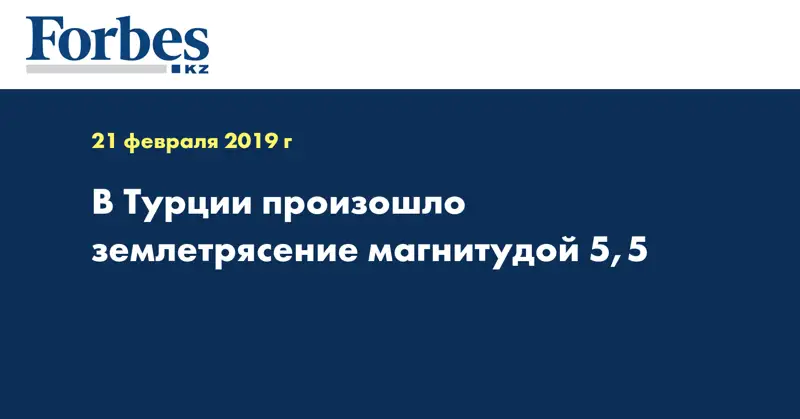 Forbes
KZ

21 февраля 2019 г

В Турции произошло землетрясение магнитудой 5,5